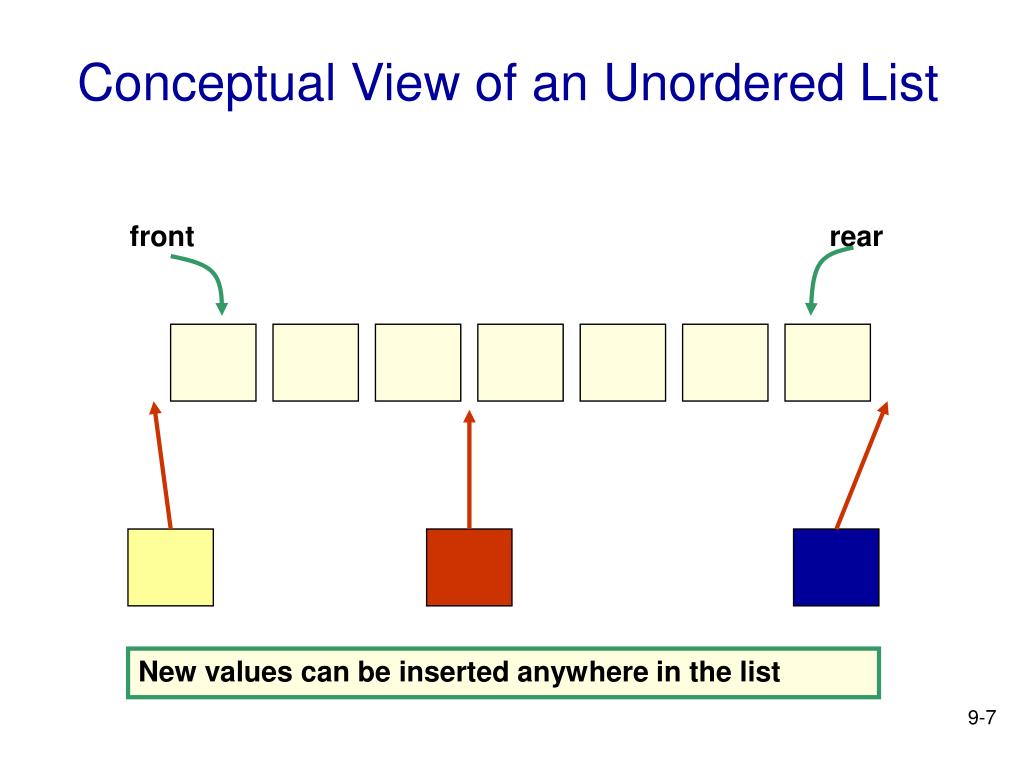 Conceptual View of an Unordered List

front

rear

New values can be inserted anywhere in the list

9-7